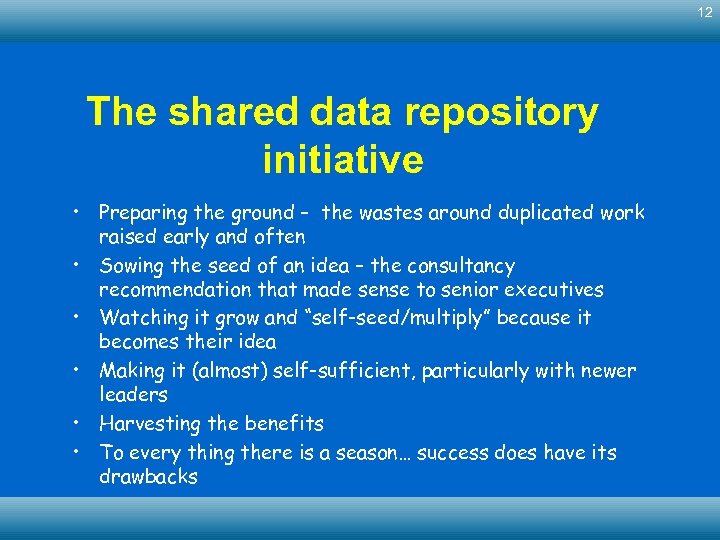 12

The shared data repository initiative

• Preparing the ground – the wastes around duplicated work raised early and often
• Sowing the seed of an idea – the consultancy recommendation that made sense to senior executives
• Watching it grow and “self-seed/multiply” because it becomes their idea
• Making it (almost) self-sufficient, particularly with newer leaders
• Harvesting the benefits
• To every thing there is a season… success does have its drawbacks